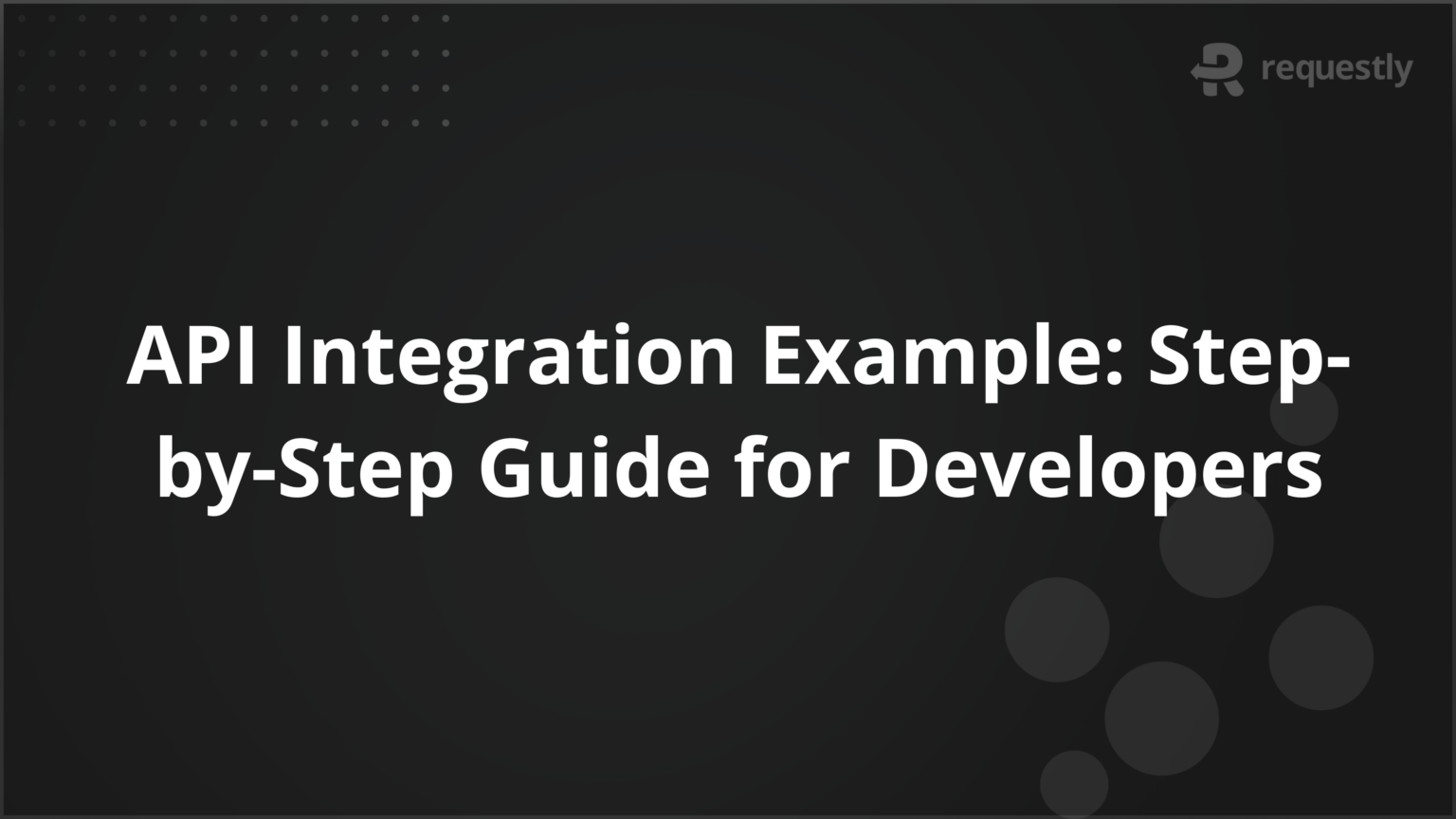 requestly

API Integration Example: Step-by-Step Guide for Developers